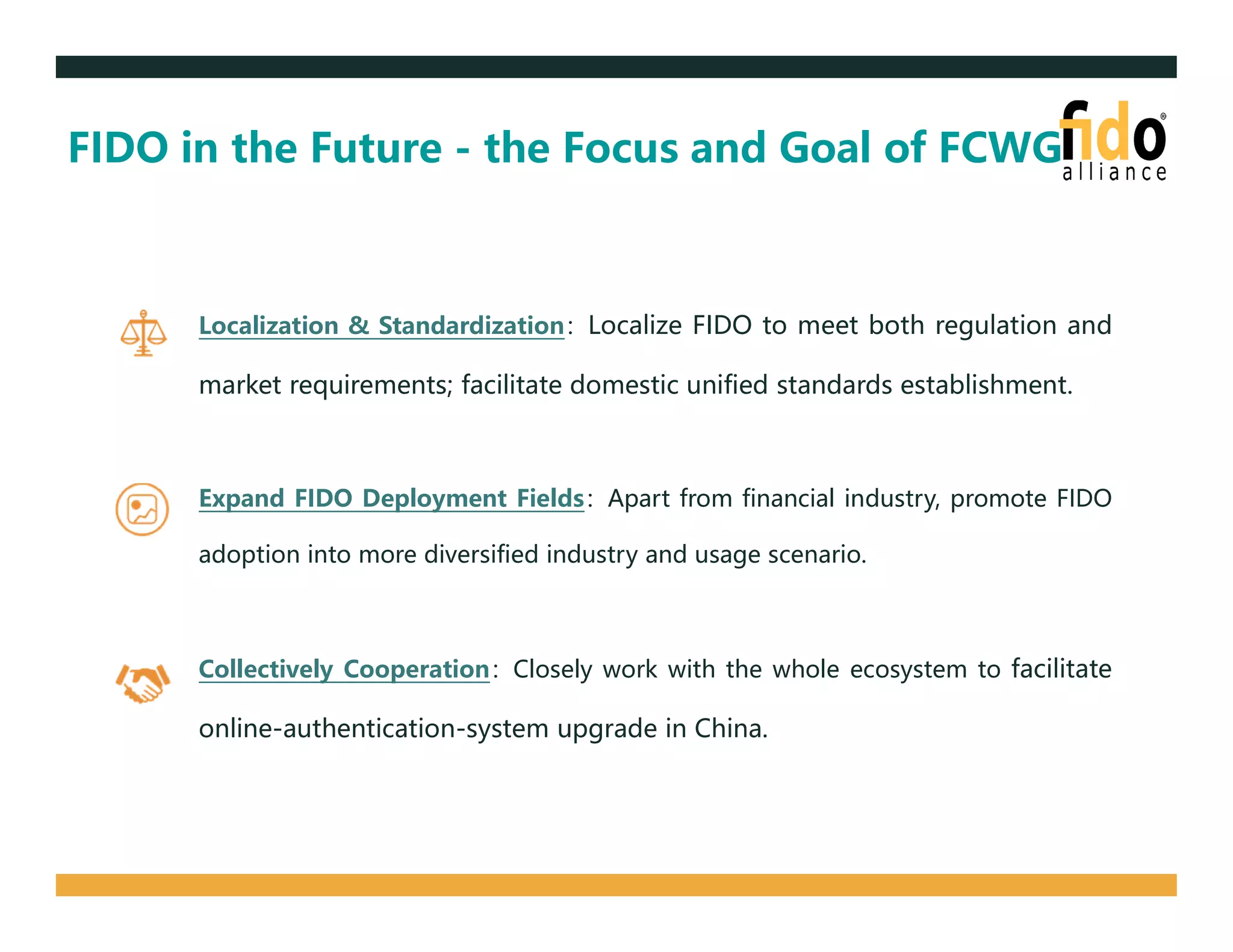 FIDO in the Future - the Focus and Goal of FCWG

fido® alliance

Localization & Standardization: Localize FIDO to meet both regulation and market requirements; facilitate domestic unified standards establishment.

Expand FIDO Deployment Fields: Apart from financial industry, promote FIDO adoption into more diversified industry and usage scenario.

Collectively Cooperation: Closely work with the whole ecosystem to facilitate online-authentication-system upgrade in China.